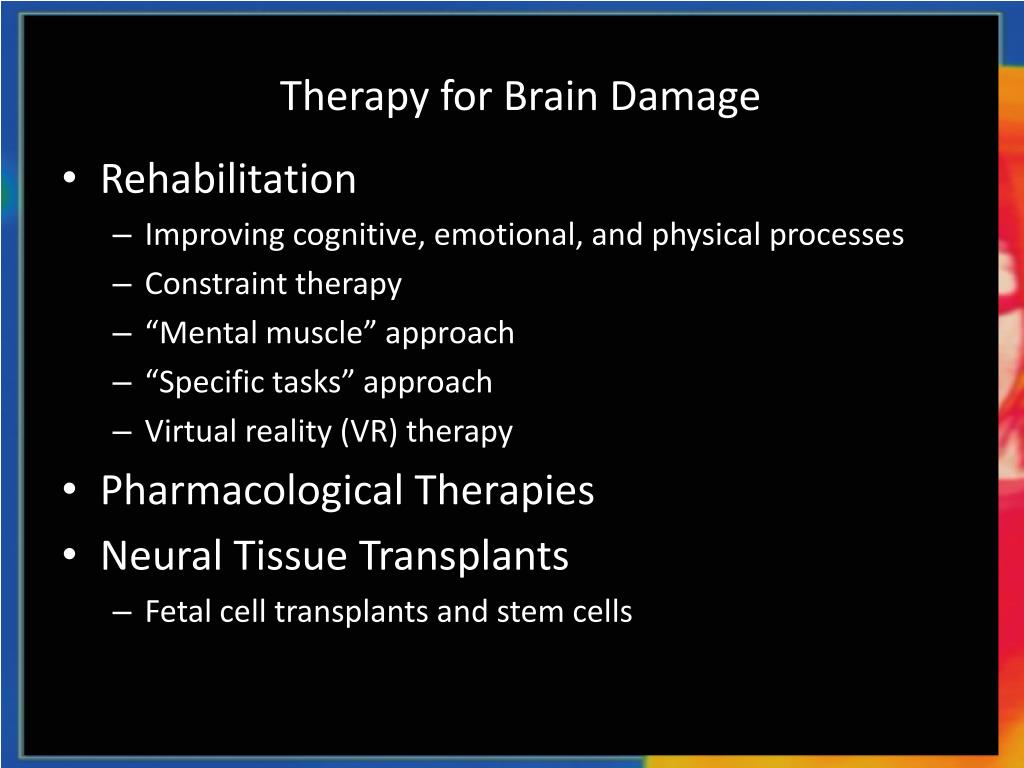 Therapy for Brain Damage

• Rehabilitation
– Improving cognitive, emotional, and physical processes
– Constraint therapy
– “Mental muscle” approach
– “Specific tasks” approach
– Virtual reality (VR) therapy
• Pharmacological Therapies
• Neural Tissue Transplants
– Fetal cell transplants and stem cells